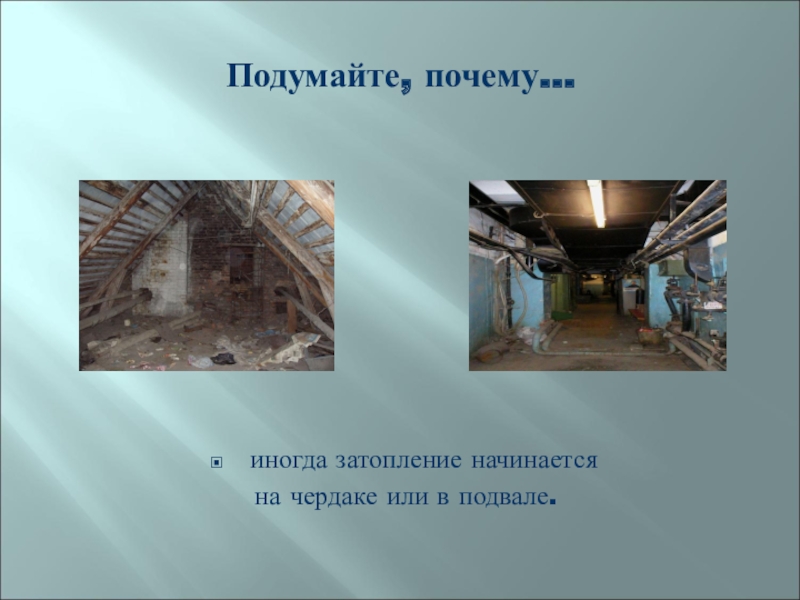 Подумайте, почему…

иногда затопление начинается на чердаке или в подвале.